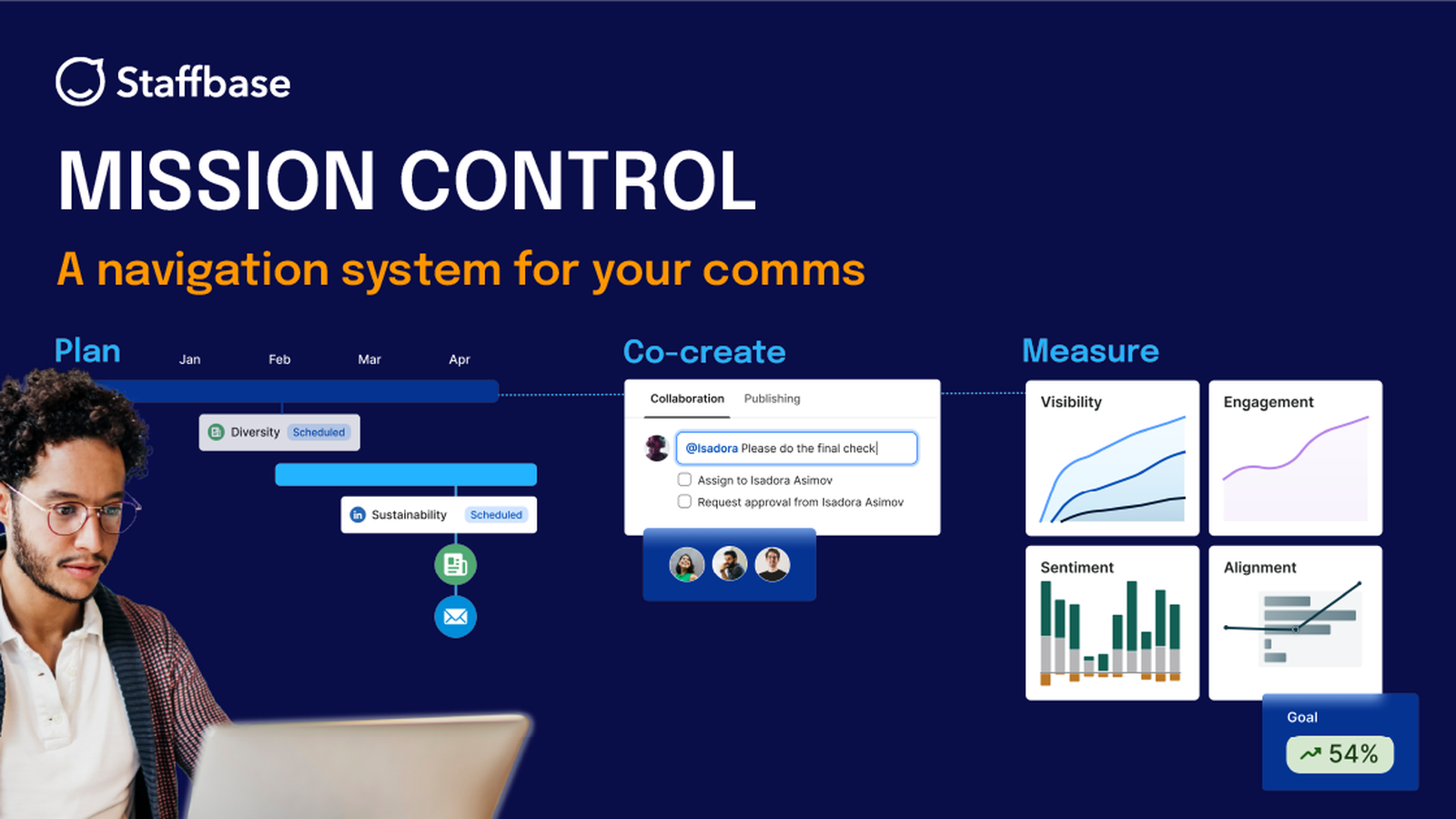 Staffbase

MISSION CONTROL

A navigation system for your comms

Plan

Jan Feb Mar Apr

Diversity Scheduled

Sustainability Scheduled

Co-create

Collaboration Publishing

@Isadora Please do the final check

Assign to Isadora Asimov

Request approval from Isadora Asimov

Measure

Visibility

Engagement

Sentiment

Alignment

Goal

54%